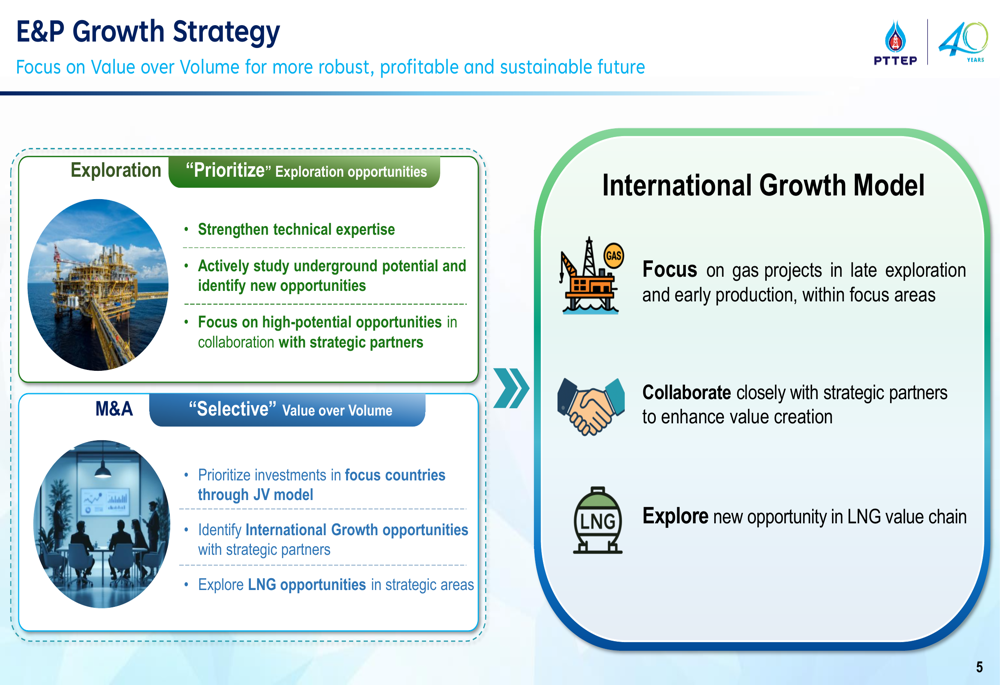 E&P Growth Strategy

Focus on Value over Volume for more robust, profitable and sustainable future

PTTEP

40 YEARS

Exploration "Prioritize" Exploration opportunities

• Strengthen technical expertise

• Actively study underground potential and identify new opportunities

• Focus on high-potential opportunities in collaboration with strategic partners

M&A "Selective" Value over Volume

• Prioritize investments in focus countries through JV model

• Identify International Growth opportunities with strategic partners

• Explore LNG opportunities in strategic areas

International Growth Model

GAS

Focus on gas projects in late exploration and early production, within focus areas

Collaborate closely with strategic partners to enhance value creation

LNG

Explore new opportunity in LNG value chain

5